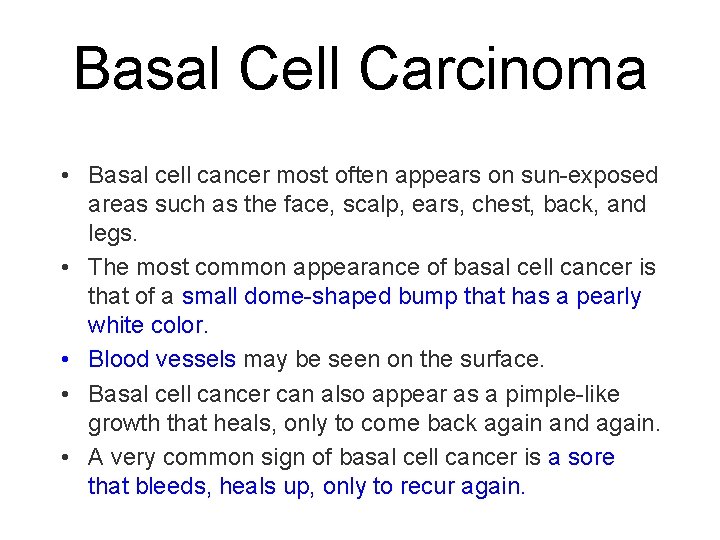 Basal Cell Carcinoma

• Basal cell cancer most often appears on sun-exposed areas such as the face, scalp, ears, chest, back, and legs.

• The most common appearance of basal cell cancer is that of a small dome-shaped bump that has a pearly white color.

• Blood vessels may be seen on the surface.

• Basal cell cancer can also appear as a pimple-like growth that heals, only to come back again and again.

• A very common sign of basal cell cancer is a sore that bleeds, heals up, only to recur again.